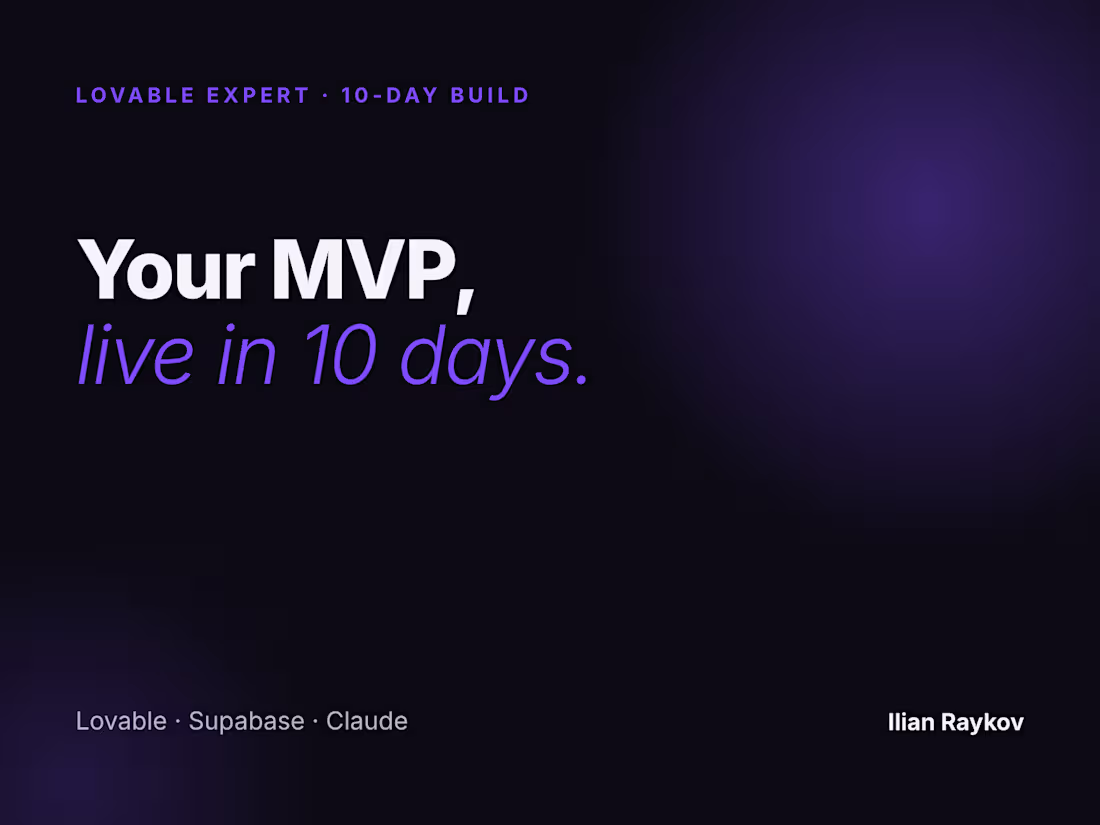 LOVABLE EXPERT · 10-DAY BUILD

Your MVP,
live in 10 days.

Lovable · Supabase · Claude

Ilian Raykov